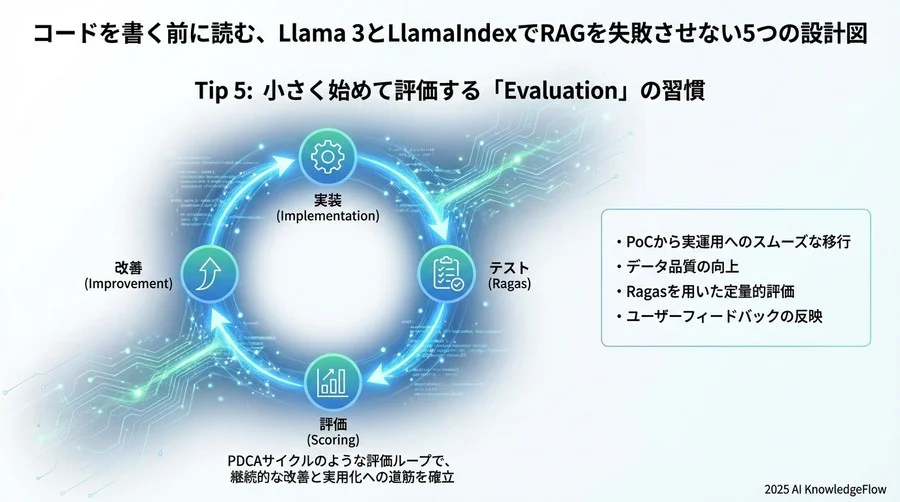 コードを書く前に読む、Llama 3とLlamaIndexでRAGを失敗させない5つの設計図

Tip 5: 小さく始めて評価する「Evaluation」の習慣

実装
(Implementation)

テスト
(Ragas)

評価
(Scoring)

改善
(Improvement)

PDCAサイクルのような評価ループで、継続的な改善と実用化への道筋を確立

・PoCから実運用へのスムーズな移行
・データ品質の向上
・Ragasを用いた定量的評価
・ユーザーフィードバックの反映

2025 AI KnowledgeFlow